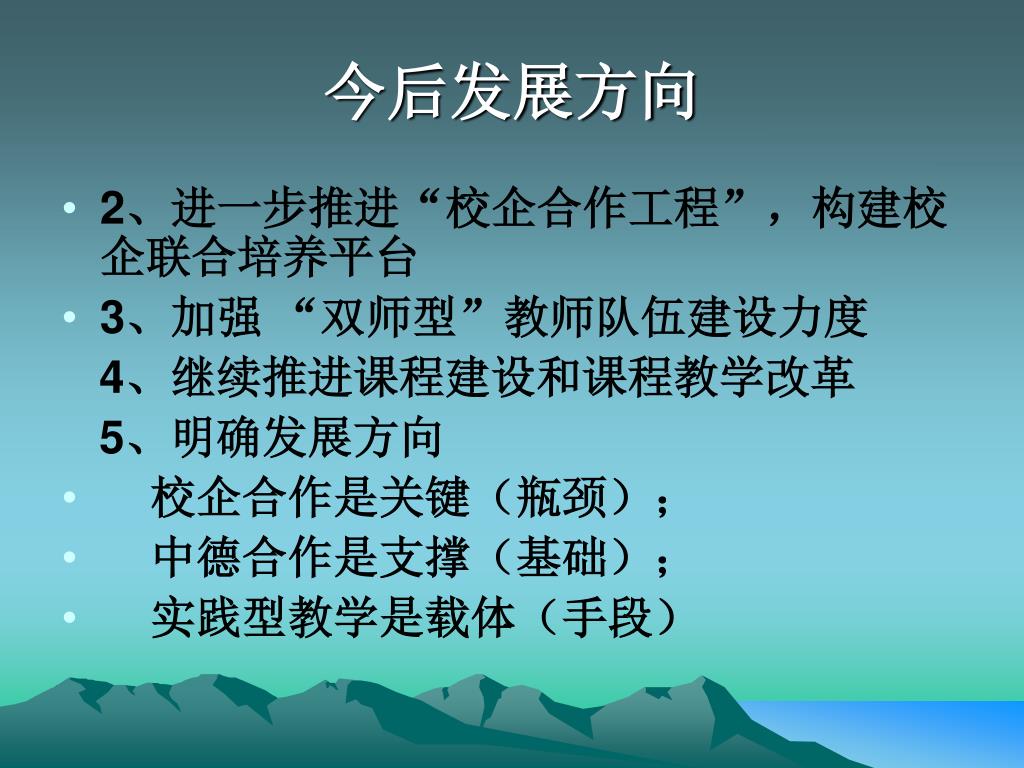 今后发展方向

• 2、进一步推进“校企合作工程”，构建校企联合培养平台

• 3、加强 “双师型”教师队伍建设力度

4、继续推进课程建设和课程教学改革

5、明确发展方向

• 校企合作是关键（瓶颈）；

• 中德合作是支撑（基础）；

• 实践型教学是载体（手段）